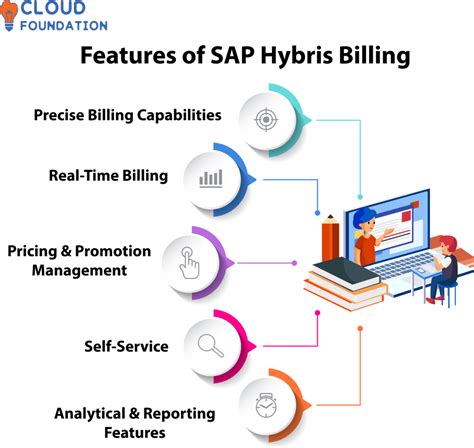 CLOUD FOUNDATION

Features of SAP Hybris Billing

Precise Billing Capabilities

Real-Time Billing

Pricing & Promotion Management

Self-Service

Analytical & Reporting Features